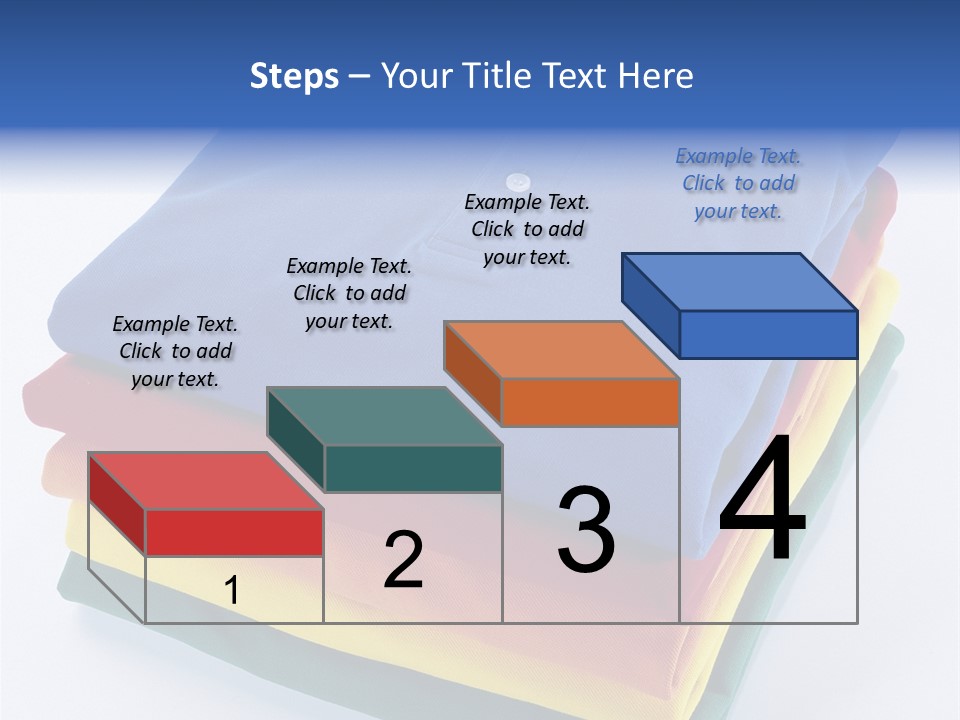 Steps – Your Title Text Here

Example Text. Click to add your text.

Example Text. Click to add your text.

Example Text. Click to add your text.

Example Text. Click to add your text.

1

2

3

4